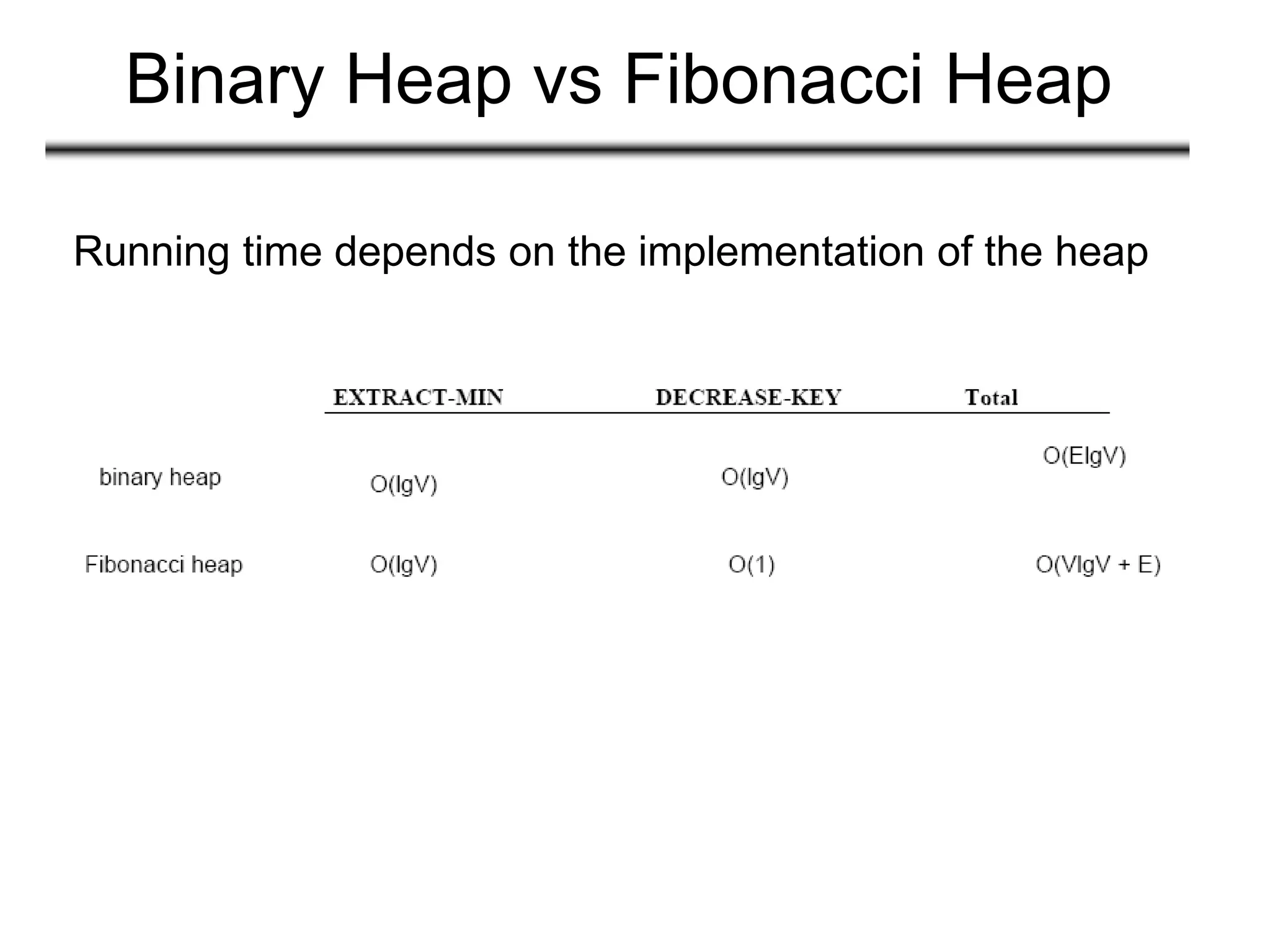 Binary Heap vs Fibonacci Heap

Running time depends on the implementation of the heap

| | EXTRACT-MIN | DECREASE-KEY | Total |
|---|---|---|---|
| binary heap | O(lgV) | O(lgV) | O(ElgV) |
| Fibonacci heap | O(lgV) | O(1) | O(VlgV + E) |